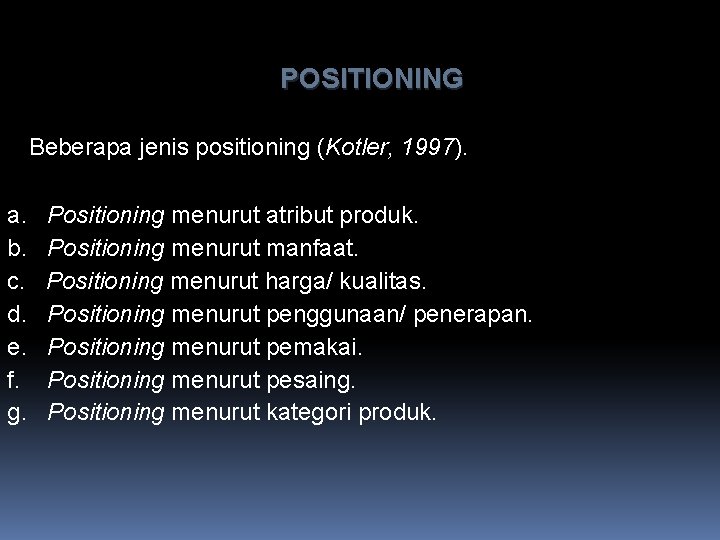 POSITIONING

Beberapa jenis positioning (Kotler, 1997).

a. Positioning menurut atribut produk.
b. Positioning menurut manfaat.
c. Positioning menurut harga/ kualitas.
d. Positioning menurut penggunaan/ penerapan.
e. Positioning menurut pemakai.
f. Positioning menurut pesaing.
g. Positioning menurut kategori produk.